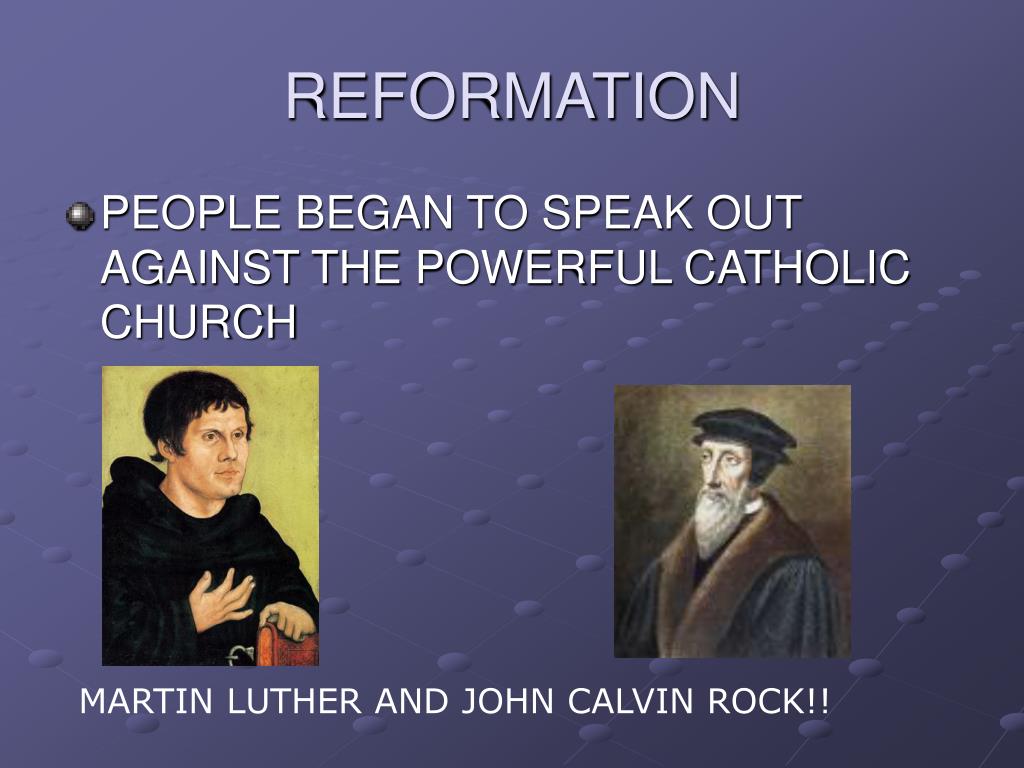 REFORMATION

PEOPLE BEGAN TO SPEAK OUT AGAINST THE POWERFUL CATHOLIC CHURCH

MARTIN LUTHER AND JOHN CALVIN ROCK!!